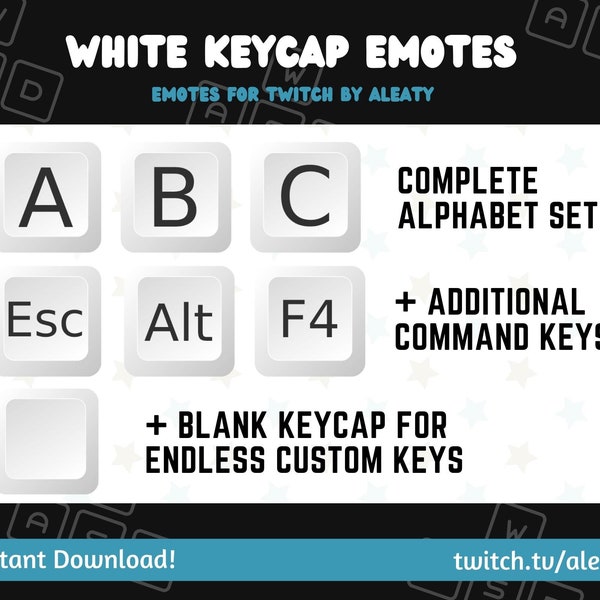 WHITE KEYCAP EMOTES

EMOTES FOR TWITCH BY ALEATY

A B C

COMPLETE ALPHABET SET

Esc Alt F4

+ ADDITIONAL COMMAND KEYS

+ BLANK KEYCAP FOR ENDLESS CUSTOM KEYS

tant Download!

twitch.tv/ale